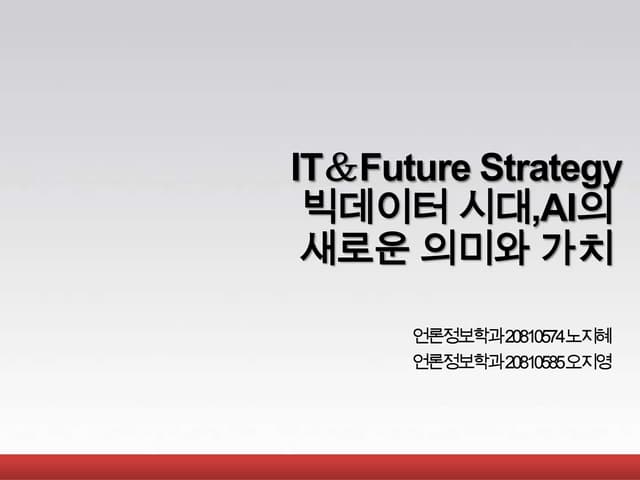 IT＆Future Strategy
빅데이터 시대,AI의
새로운 의미와 가치

언론정보학과 20810574 노지혜
언론정보학과 20810585 오지영